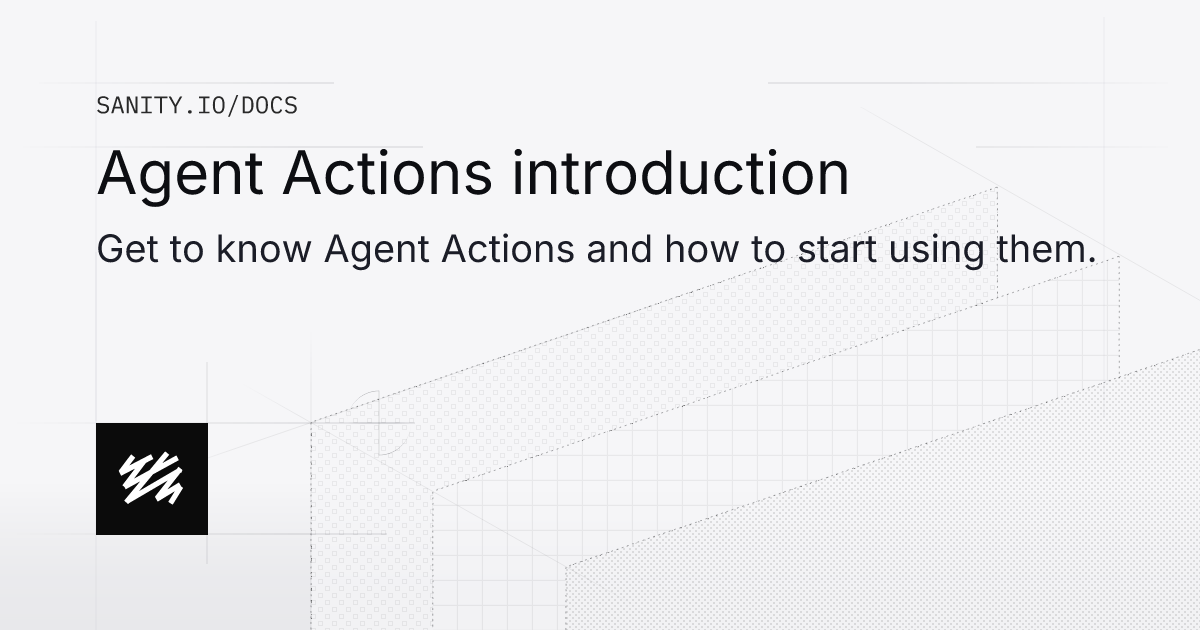 SANITY.IO/DOCS

Agent Actions introduction

Get to know Agent Actions and how to start using them.